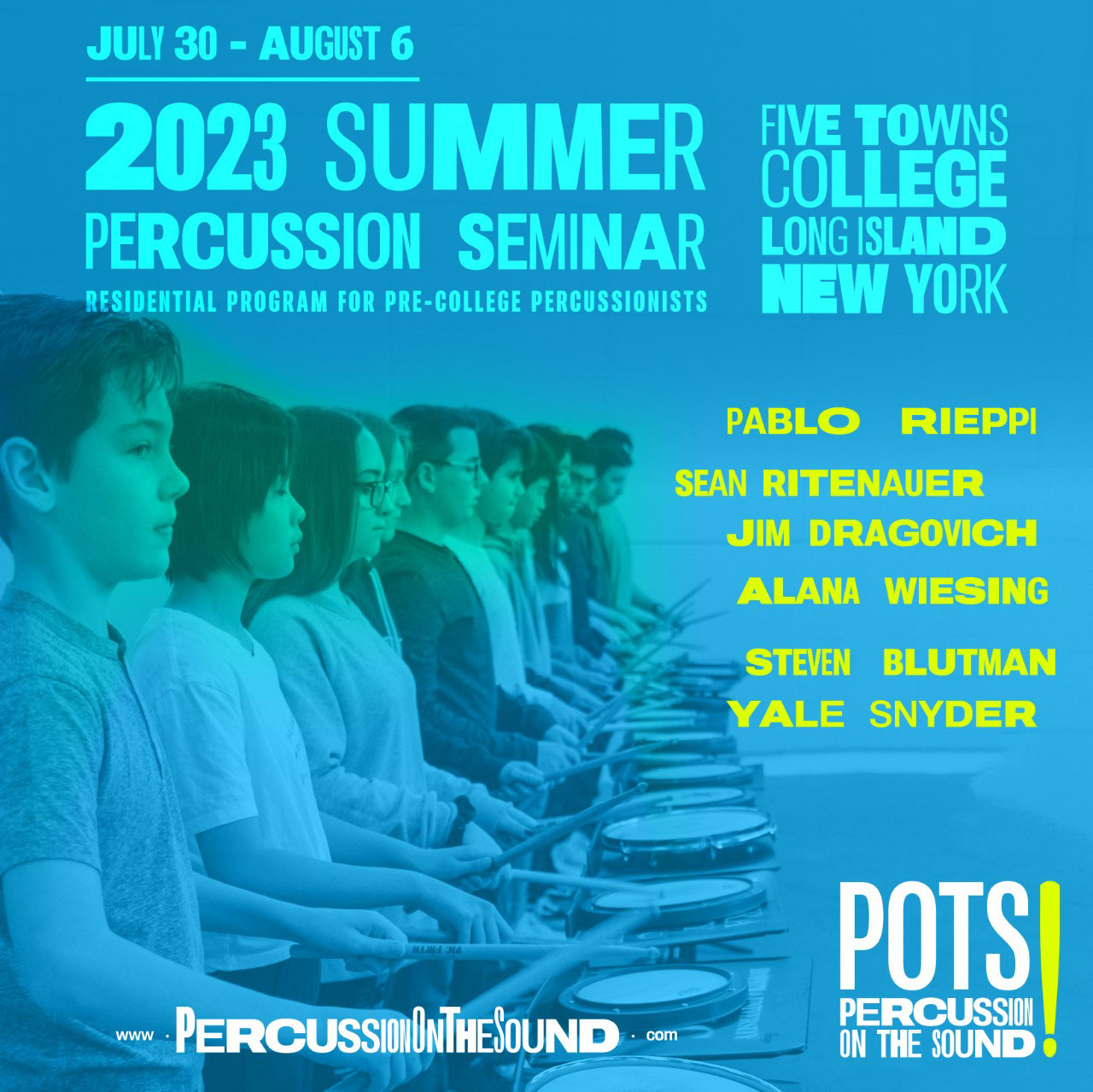 JULY 30 - AUGUST 6

2023 SUMMER PERCUSSION SEMINAR

RESIDENTIAL PROGRAM FOR PRE-COLLEGE PERCUSSIONISTS

FIVE TOWNS COLLEGE LONG ISLAND NEW YORK

PABLO RIEPPI
SEAN RITENAUER
JIM DRAGOVICH
ALANA WIESING
STEVEN BLUTMAN
YALE SNYDER

www · PERCUSSIONONTHESOUND · com

POTS! PERCUSSION ON THE SOUND